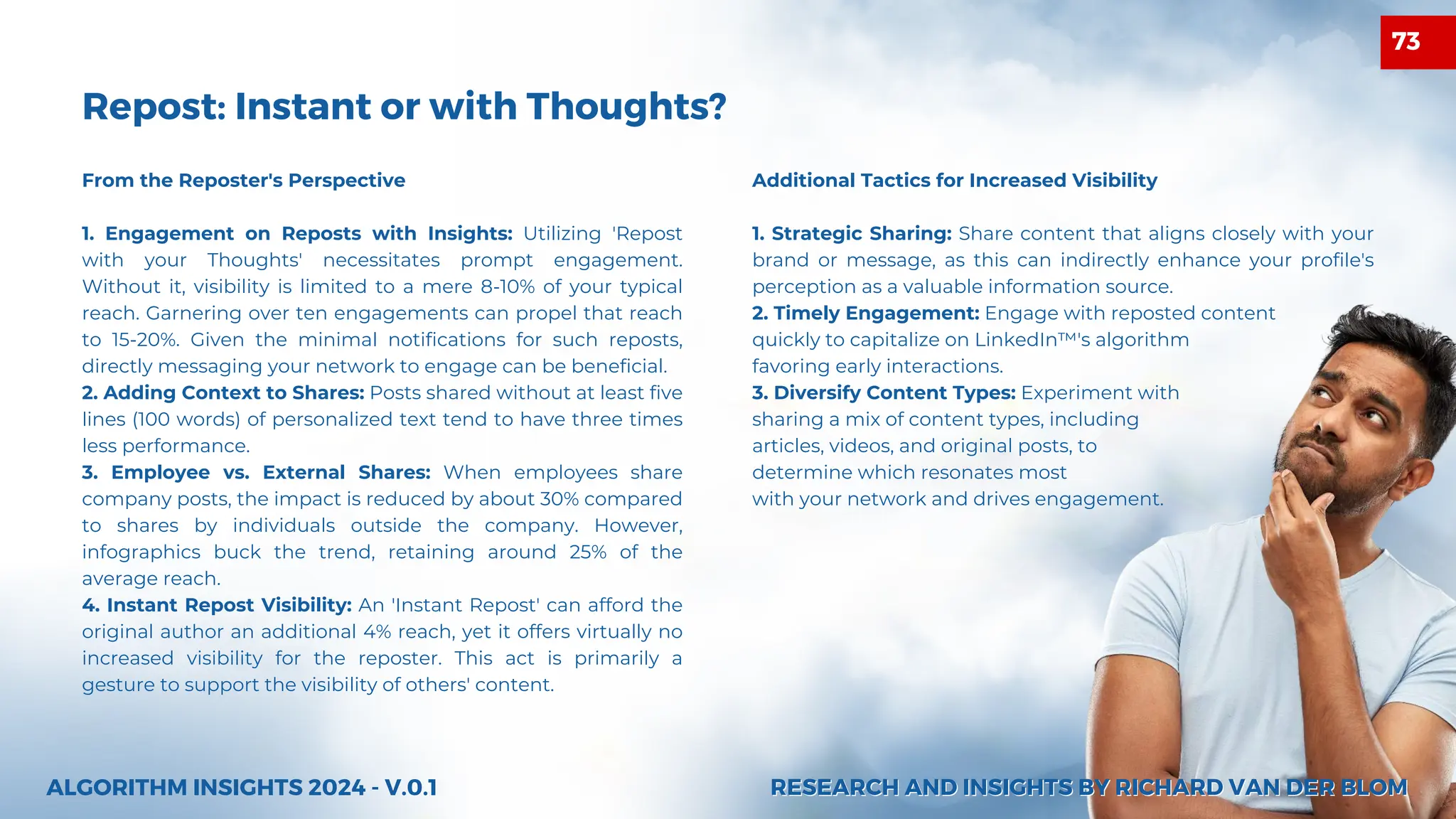 73

Repost: Instant or with Thoughts?

From the Reposter's Perspective

1. Engagement on Reposts with Insights: Utilizing 'Repost with your Thoughts' necessitates prompt engagement. Without it, visibility is limited to a mere 8-10% of your typical reach. Garnering over ten engagements can propel that reach to 15-20%. Given the minimal notifications for such reposts, directly messaging your network to engage can be beneficial.
2. Adding Context to Shares: Posts shared without at least five lines (100 words) of personalized text tend to have three times less performance.
3. Employee vs. External Shares: When employees share company posts, the impact is reduced by about 30% compared to shares by individuals outside the company. However, infographics buck the trend, retaining around 25% of the average reach.
4. Instant Repost Visibility: An 'Instant Repost' can afford the original author an additional 4% reach, yet it offers virtually no increased visibility for the reposter. This act is primarily a gesture to support the visibility of others' content.

Additional Tactics for Increased Visibility

1. Strategic Sharing: Share content that aligns closely with your brand or message, as this can indirectly enhance your profile's perception as a valuable information source.
2. Timely Engagement: Engage with reposted content quickly to capitalize on LinkedIn™'s algorithm favoring early interactions.
3. Diversify Content Types: Experiment with sharing a mix of content types, including articles, videos, and original posts, to determine which resonates most with your network and drives engagement.

ALGORITHM INSIGHTS 2024 - V.0.1

RESEARCH AND INSIGHTS BY RICHARD VAN DER BLOM